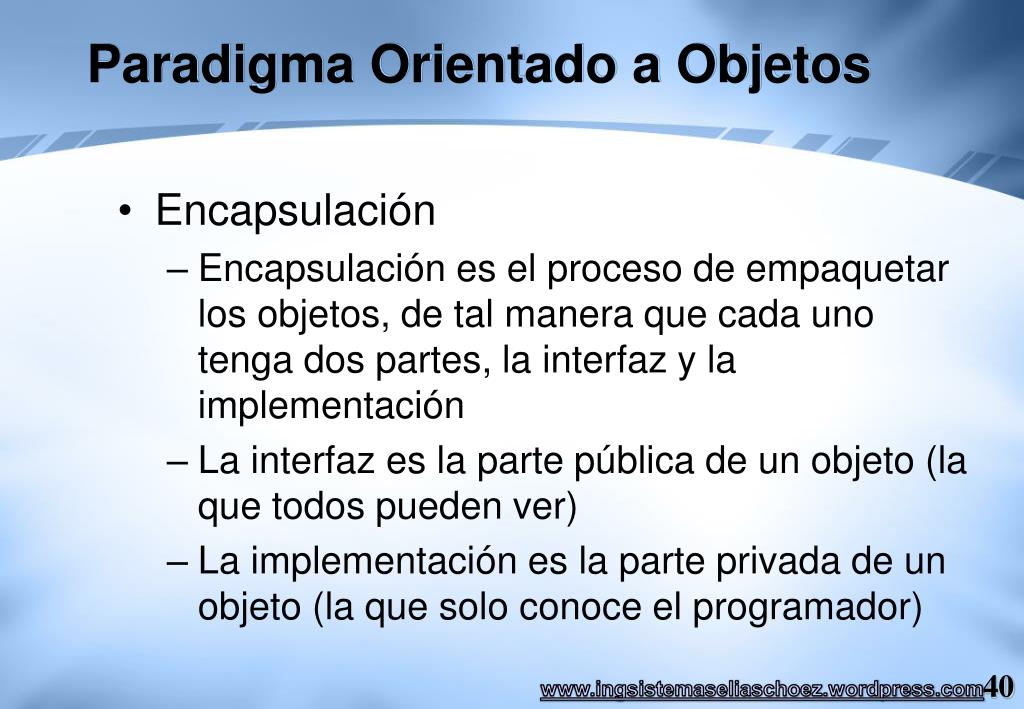 Paradigma Orientado a Objetos

• Encapsulación

– Encapsulación es el proceso de empaquetar los objetos, de tal manera que cada uno tenga dos partes, la interfaz y la implementación

– La interfaz es la parte pública de un objeto (la que todos pueden ver)

– La implementación es la parte privada de un objeto (la que solo conoce el programador)

www.ingsistemaseliaschoez.wordpress.com 40